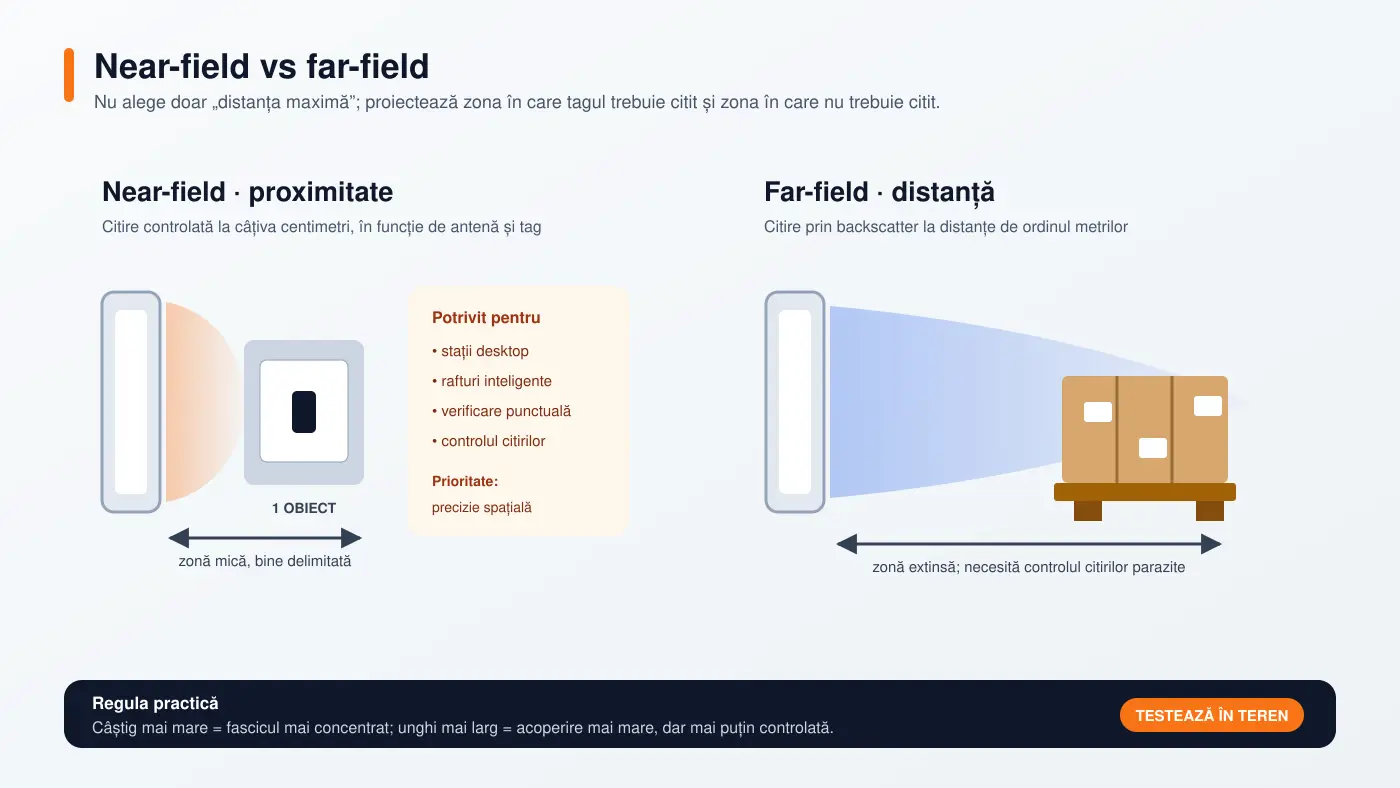 Near-field vs far-field

Nu alege doar „distanța maximă”; proiectează zona în care tagul trebuie citit și zona în care nu trebuie citit.

Near-field · proximitate

Citire controlată la câțiva centimetri, în funcție de antenă și tag

1 OBIECT

zonă mică, bine delimitată

Potrivit pentru

• stații desktop
• rafturi inteligente
• verificare punctuală
• controlul citirilor

Prioritate:
precizie spațială

Far-field · distanță

Citire prin backscatter la distanțe de ordinul metrilor

zonă extinsă; necesită controlul citirilor parazite

Regula practică

Câștig mai mare = fascicul mai concentrat; unghi mai larg = acoperire mai mare, dar mai puțin controlată.

TESTEAZĂ ÎN TEREN